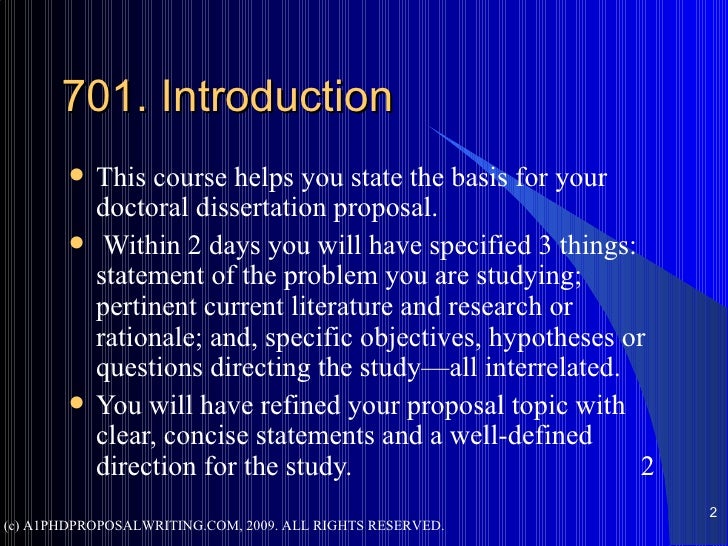 701. Introduction

- This course helps you state the basis for your doctoral dissertation proposal.
- Within 2 days you will have specified 3 things: statement of the problem you are studying; pertinent current literature and research or rationale; and, specific objectives, hypotheses or questions directing the study—all interrelated.
- You will have refined your proposal topic with clear, concise statements and a well-defined direction for the study. 2

2

(c) A1PHDPROPOSALWRITING.COM, 2009. ALL RIGHTS RESERVED.